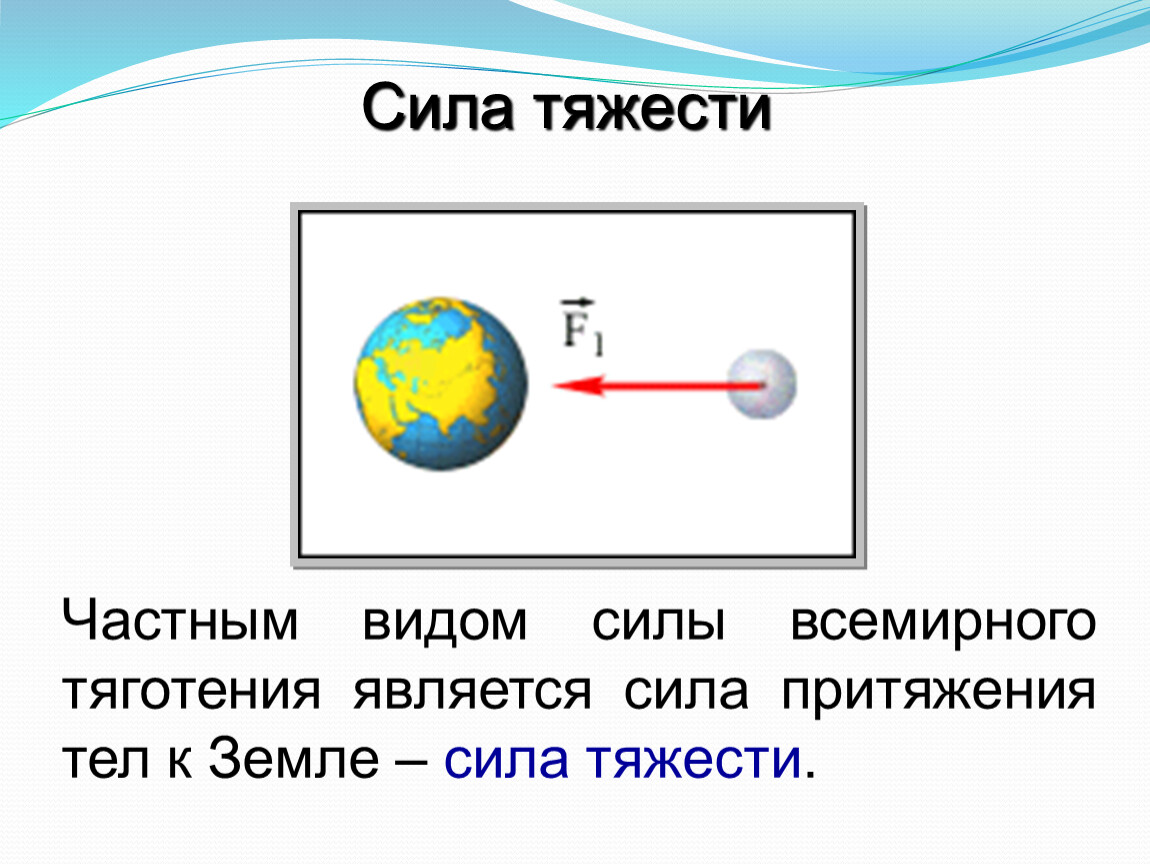 Сила тяжести

$\vec{F}_1$

Частным видом силы всемирного тяготения является сила притяжения тел к Земле – сила тяжести.